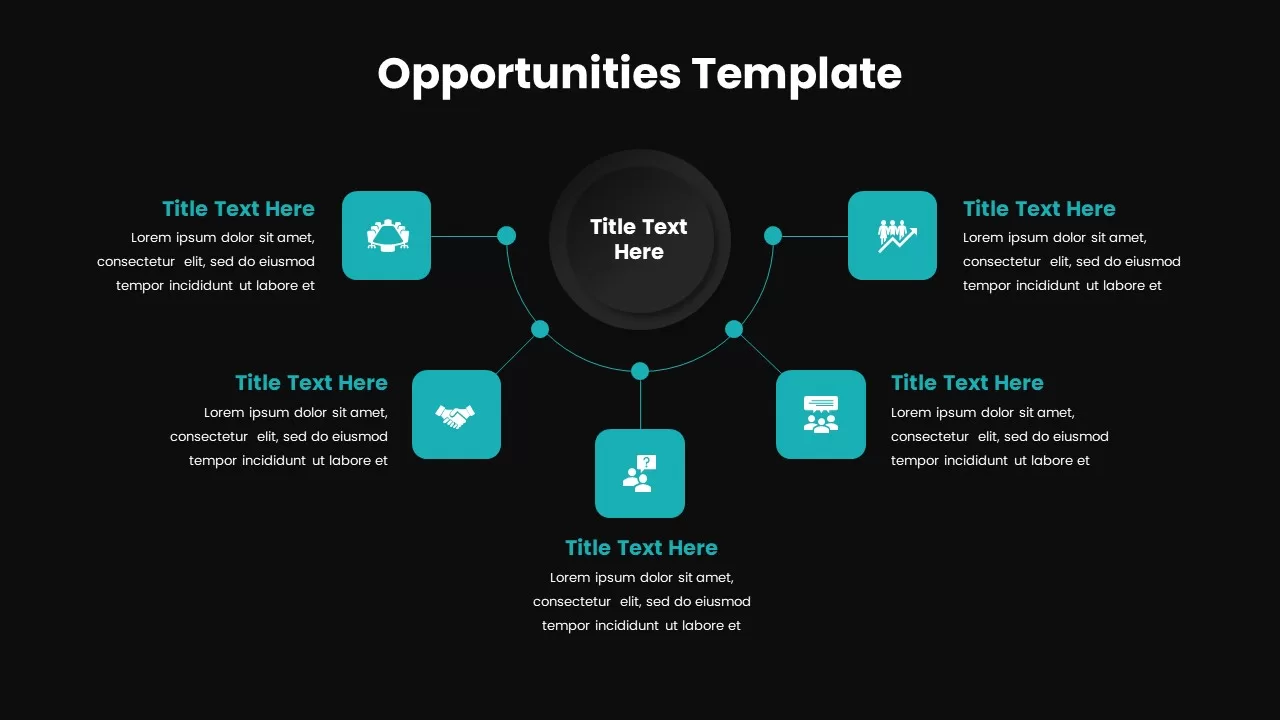 Opportunities Template

Title Text Here

Title Text Here
Lorem ipsum dolor sit amet, consectetur elit, sed do eiusmod tempor incididunt ut labore et

Title Text Here
Lorem ipsum dolor sit amet, consectetur elit, sed do eiusmod tempor incididunt ut labore et

Title Text Here
Lorem ipsum dolor sit amet, consectetur elit, sed do eiusmod tempor incididunt ut labore et

Title Text Here
Lorem ipsum dolor sit amet, consectetur elit, sed do eiusmod tempor incididunt ut labore et

Title Text Here
Lorem ipsum dolor sit amet, consectetur elit, sed do eiusmod tempor incididunt ut labore et